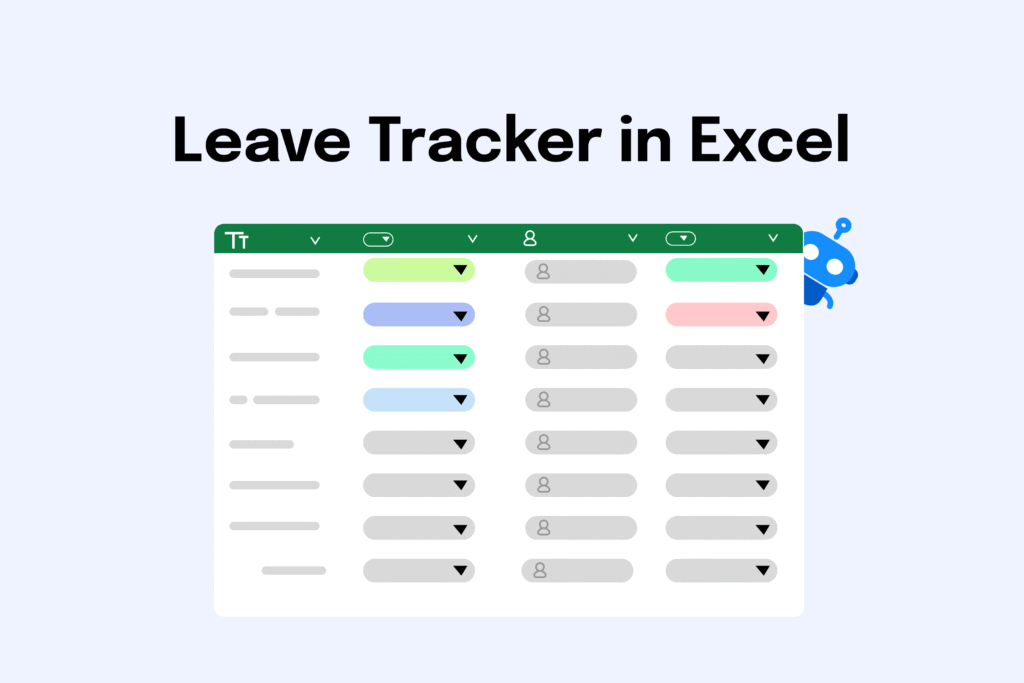 Leave Tracker in Excel